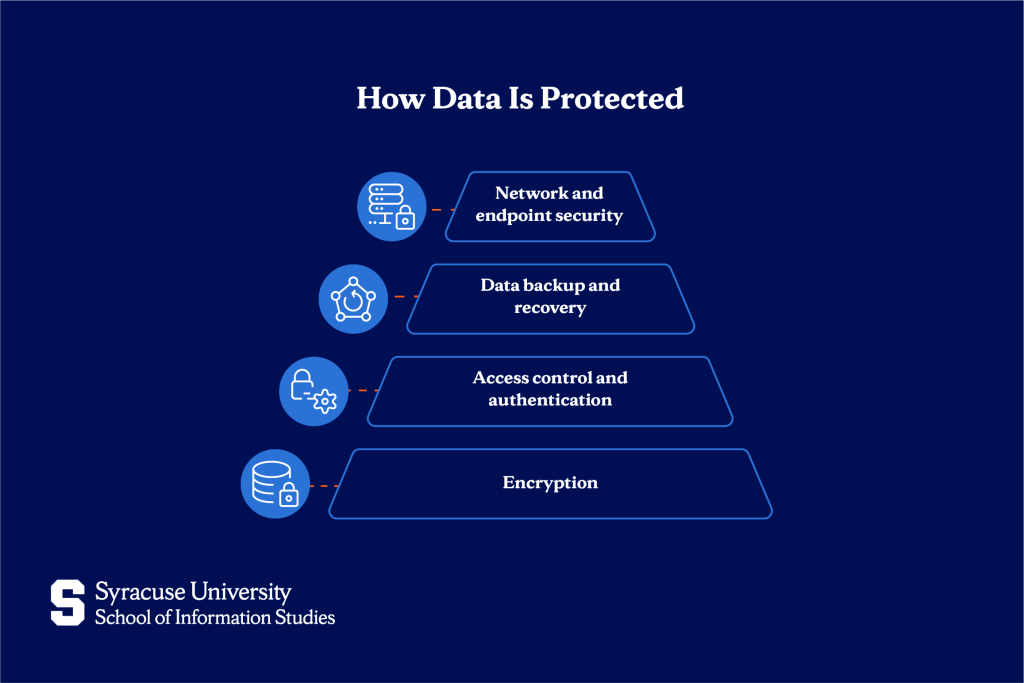 How Data Is Protected

Network and endpoint security

Data backup and recovery

Access control and authentication

Encryption

S Syracuse University
School of Information Studies